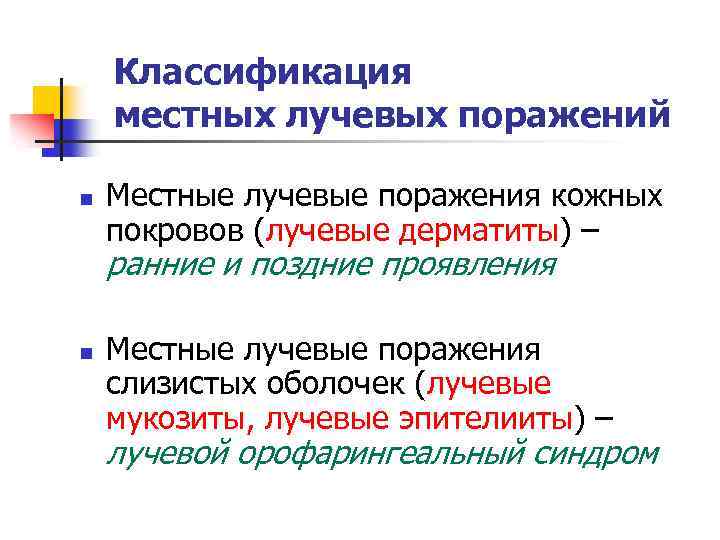 Классификация местных лучевых поражений

Местные лучевые поражения кожных покровов (лучевые дерматиты) – ранние и поздние проявления

Местные лучевые поражения слизистых оболочек (лучевые мукозиты, лучевые эпителииты) – лучевой орофарингеальный синдром